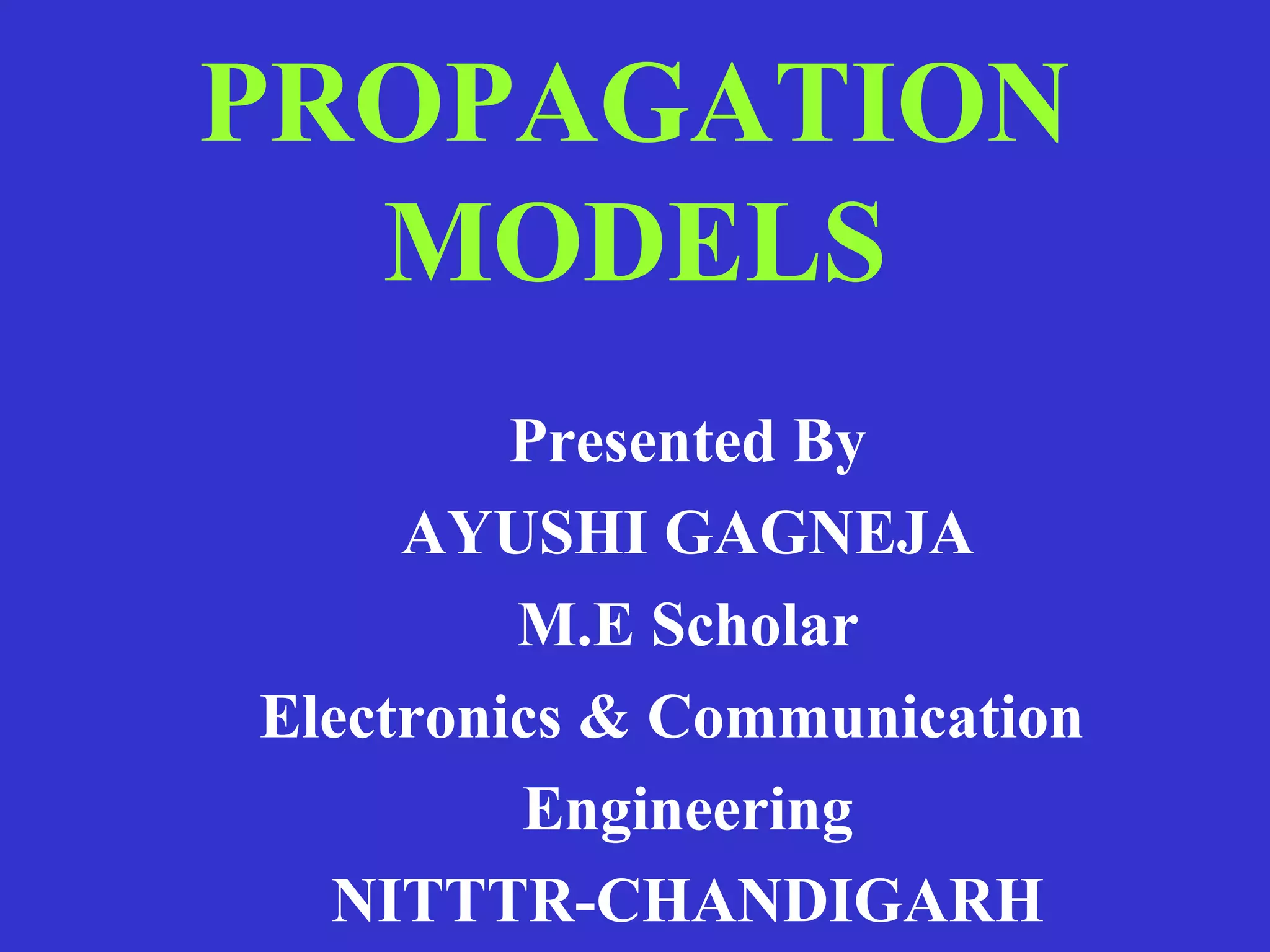 PROPAGATION MODELS

Presented By
AYUSHI GAGNEJA
M.E Scholar
Electronics & Communication Engineering
NITTTR-CHANDIGARH